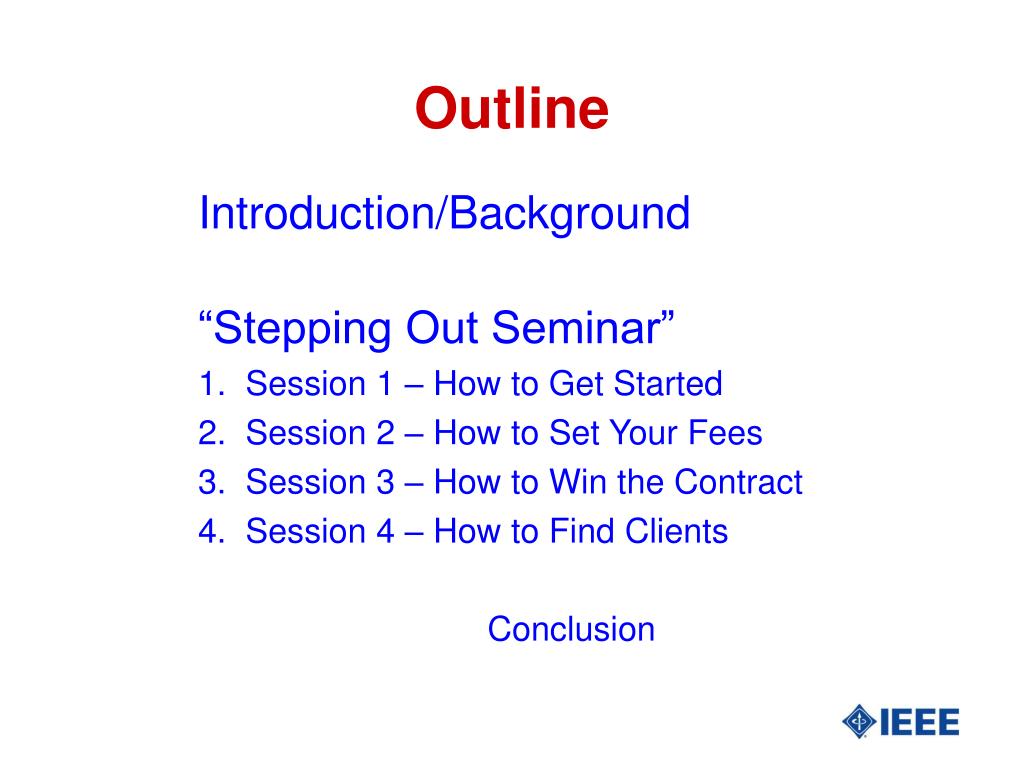 Outline

Introduction/Background

“Stepping Out Seminar”
1. Session 1 – How to Get Started
2. Session 2 – How to Set Your Fees
3. Session 3 – How to Win the Contract
4. Session 4 – How to Find Clients

Conclusion

IEEE